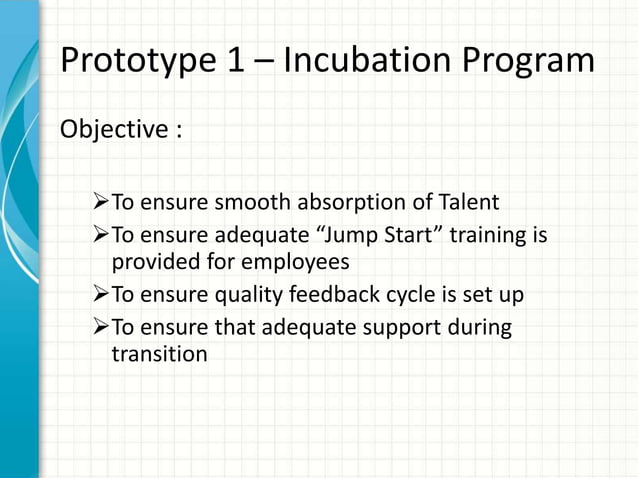 Prototype 1 – Incubation Program

Objective :

➢To ensure smooth absorption of Talent
➢To ensure adequate “Jump Start” training is provided for employees
➢To ensure quality feedback cycle is set up
➢To ensure that adequate support during transition